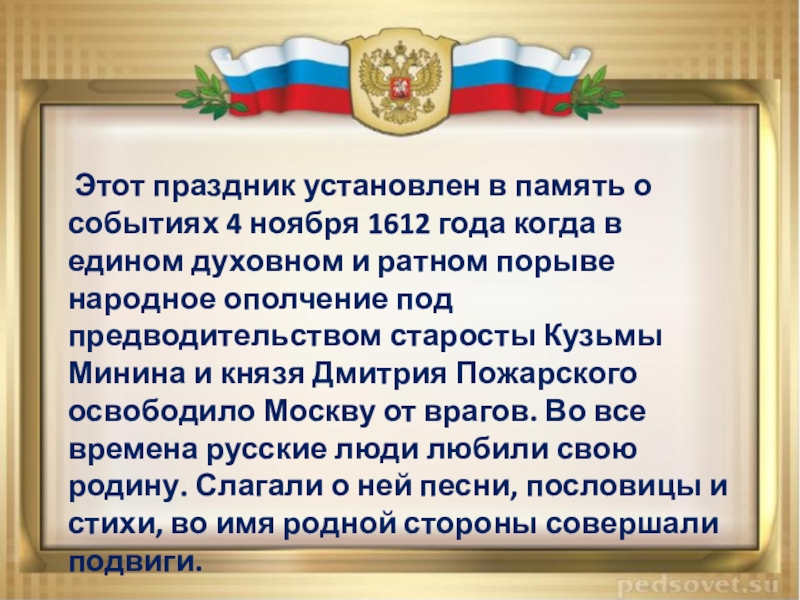 Этот праздник установлен в память о событиях 4 ноября 1612 года когда в едином духовном и ратном порыве народное ополчение под предводительством старосты Кузьмы Минина и князя Дмитрия Пожарского освободило Москву от врагов. Во все времена русские люди любили свою родину. Слагали о ней песни, пословицы и стихи, во имя родной стороны совершали подвиги.

pedsovet.su